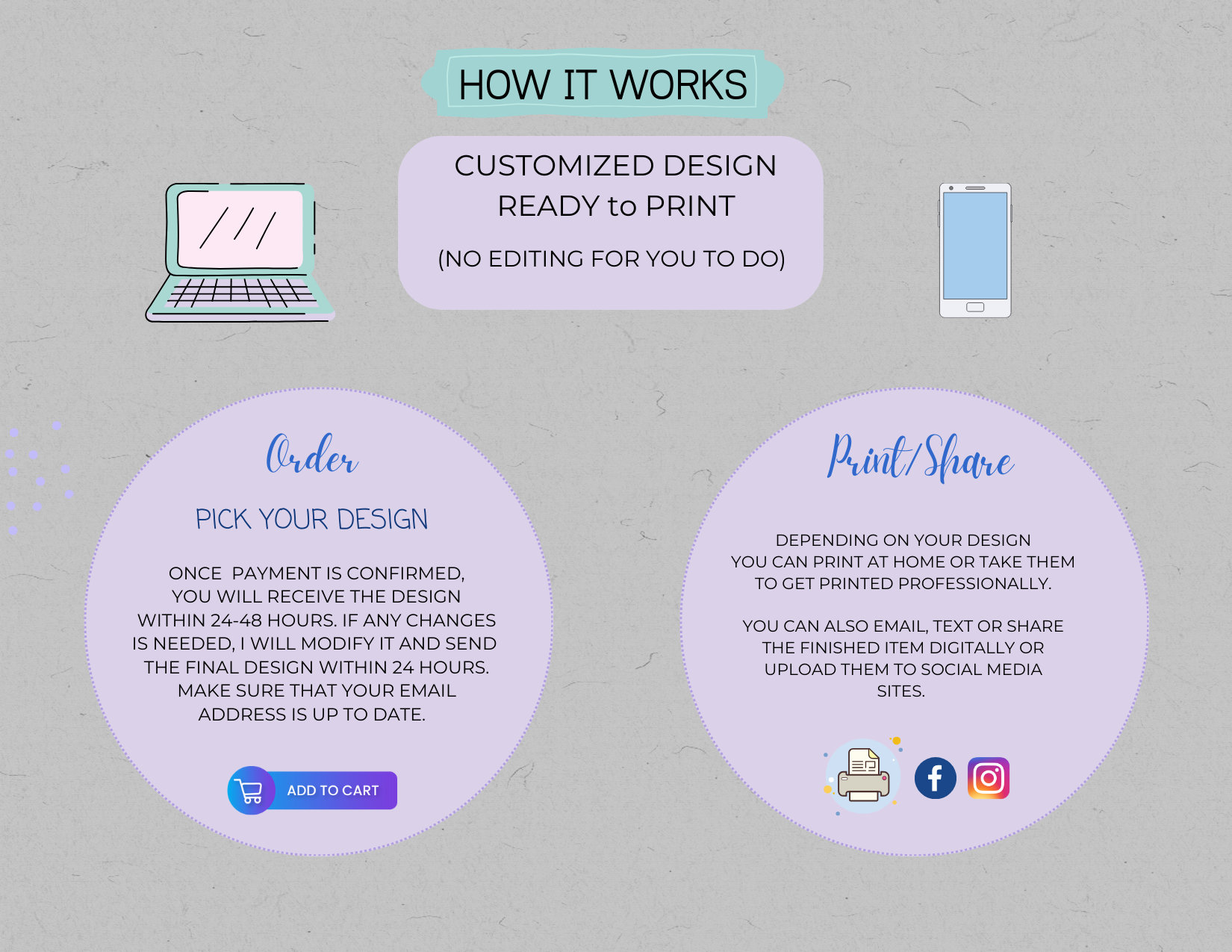 HOW IT WORKS

CUSTOMIZED DESIGN READY to PRINT

(NO EDITING FOR YOU TO DO)

Order

PICK YOUR DESIGN

ONCE PAYMENT IS CONFIRMED, YOU WILL RECEIVE THE DESIGN WITHIN 24-48 HOURS. IF ANY CHANGES IS NEEDED, I WILL MODIFY IT AND SEND THE FINAL DESIGN WITHIN 24 HOURS. MAKE SURE THAT YOUR EMAIL ADDRESS IS UP TO DATE.

ADD TO CART

Print/Share

DEPENDING ON YOUR DESIGN YOU CAN PRINT AT HOME OR TAKE THEM TO GET PRINTED PROFESSIONALLY.

YOU CAN ALSO EMAIL, TEXT OR SHARE THE FINISHED ITEM DIGITALLY OR UPLOAD THEM TO SOCIAL MEDIA SITES.